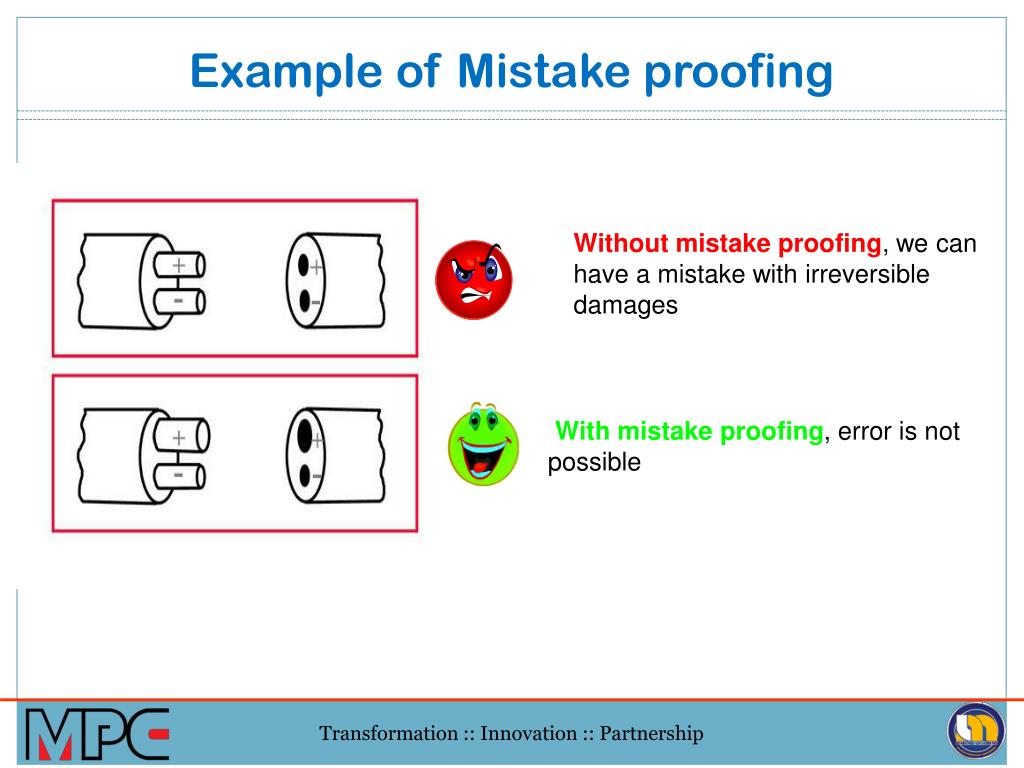 Example of Mistake proofing

+
-
+
-

Without mistake proofing, we can have a mistake with irreversible damages

+
-
+
-

With mistake proofing, error is not possible

MPC

Transformation :: Innovation :: Partnership